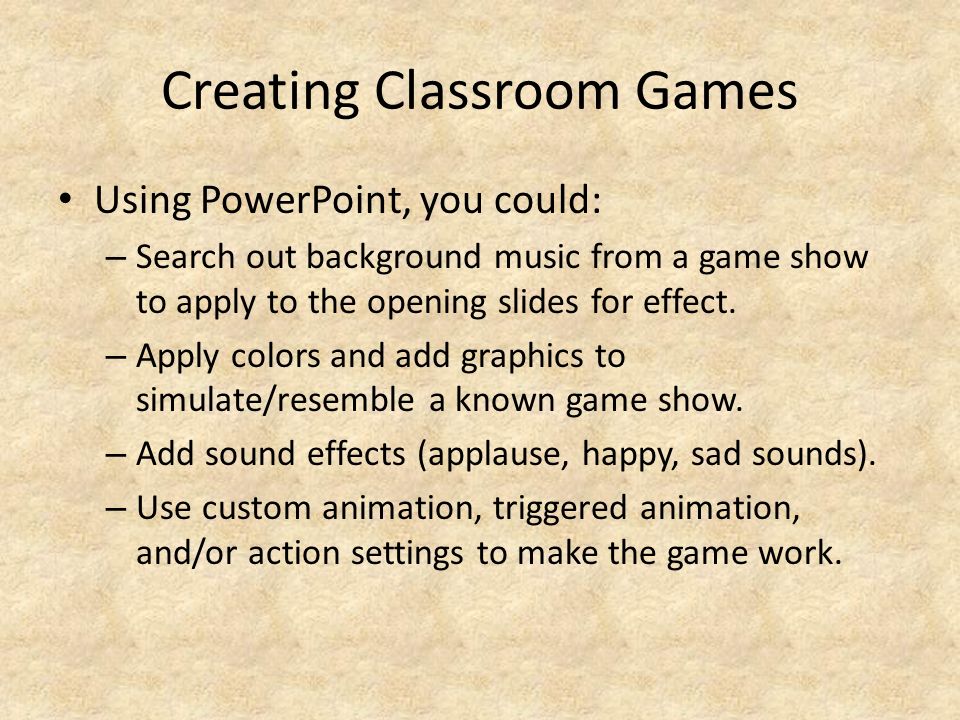 Creating Classroom Games

• Using PowerPoint, you could:
 – Search out background music from a game show to apply to the opening slides for effect.
 – Apply colors and add graphics to simulate/resemble a known game show.
 – Add sound effects (applause, happy, sad sounds).
 – Use custom animation, triggered animation, and/or action settings to make the game work.